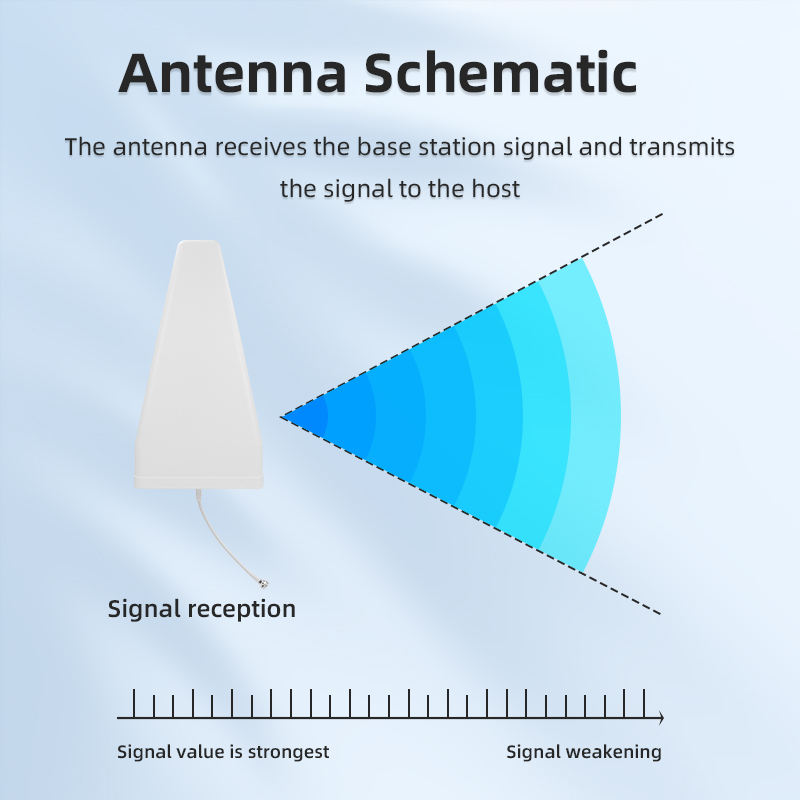 Antenna Schematic

The antenna receives the base station signal and transmits the signal to the host

Signal reception

Signal value is strongest

Signal weakening